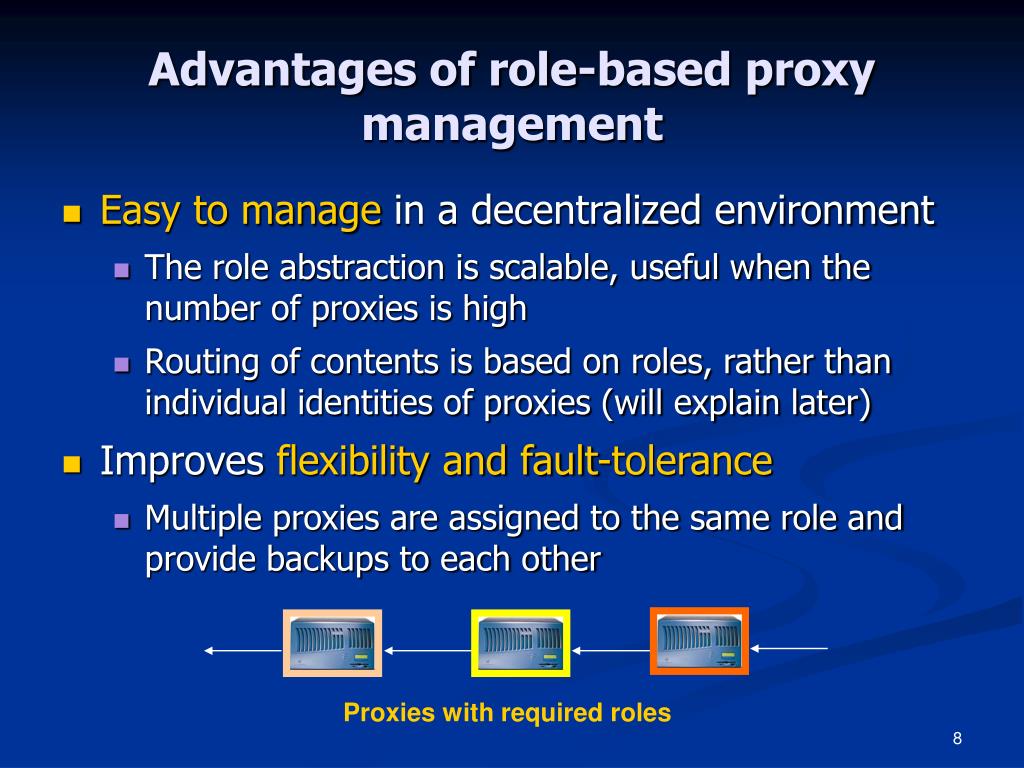 Advantages of role-based proxy management

Easy to manage in a decentralized environment

The role abstraction is scalable, useful when the number of proxies is high

Routing of contents is based on roles, rather than individual identities of proxies (will explain later)

Improves flexibility and fault-tolerance

Multiple proxies are assigned to the same role and provide backups to each other

Proxies with required roles

8